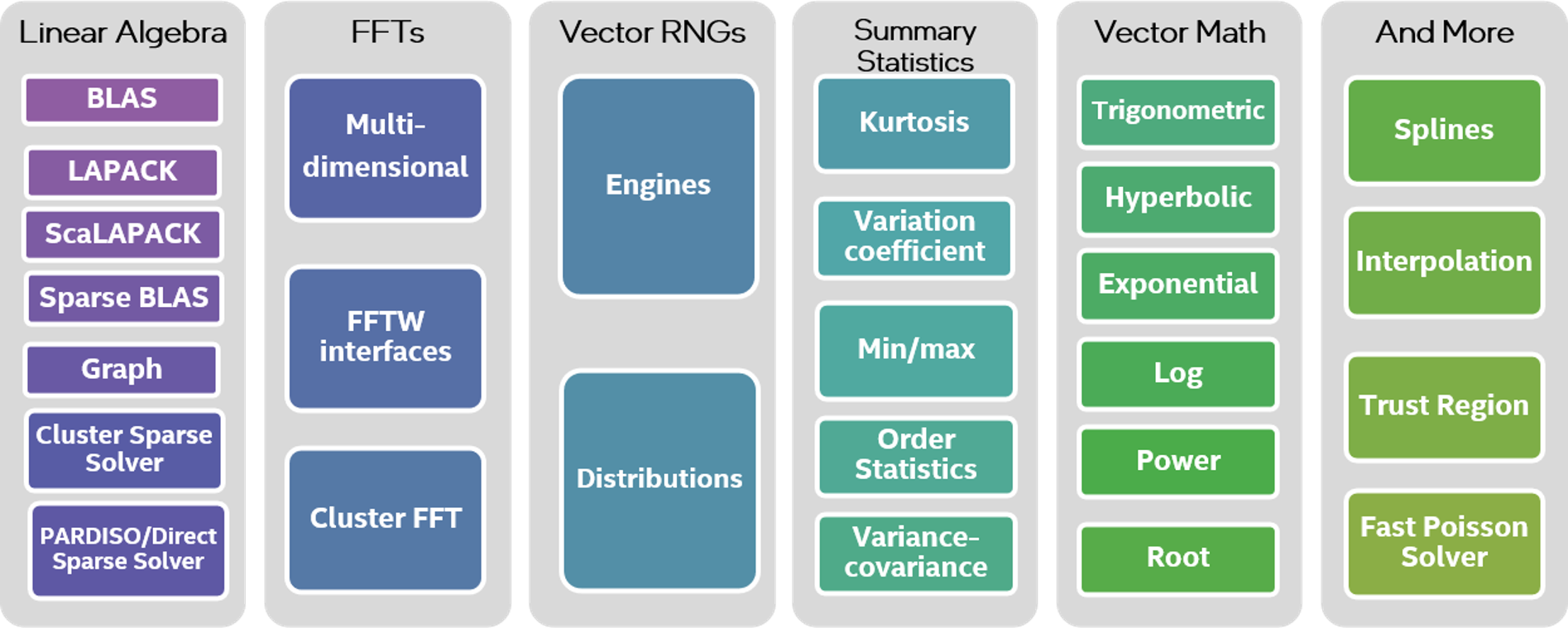 Linear Algebra

BLAS

LAPACK

ScaLAPACK

Sparse BLAS

Graph

Cluster Sparse Solver

PARDISO/Direct Sparse Solver

FFTs

Multi-dimensional

FFTW interfaces

Cluster FFT

Vector RNGs

Engines

Distributions

Summary Statistics

Kurtosis

Variation coefficient

Min/max

Order Statistics

Variance-covariance

Vector Math

Trigonometric

Hyperbolic

Exponential

Log

Power

Root

And More

Splines

Interpolation

Trust Region

Fast Poisson Solver